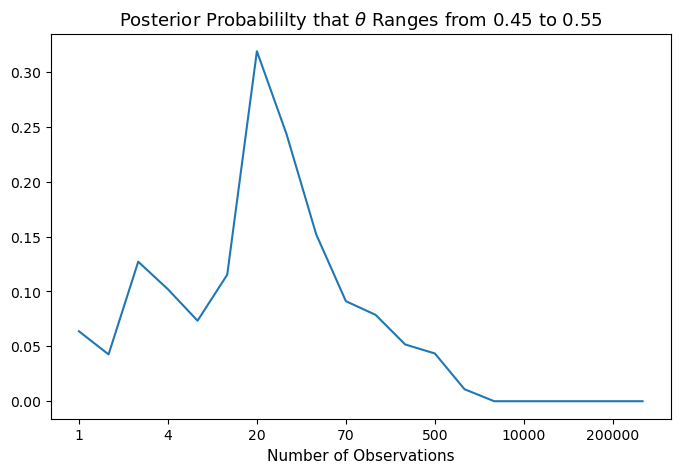 Posterior Probabililty that $\theta$ Ranges from 0.45 to 0.55

0.30
0.25
0.20
0.15
0.10
0.05
0.00

1
4
20
70
500
10000
200000

Number of Observations